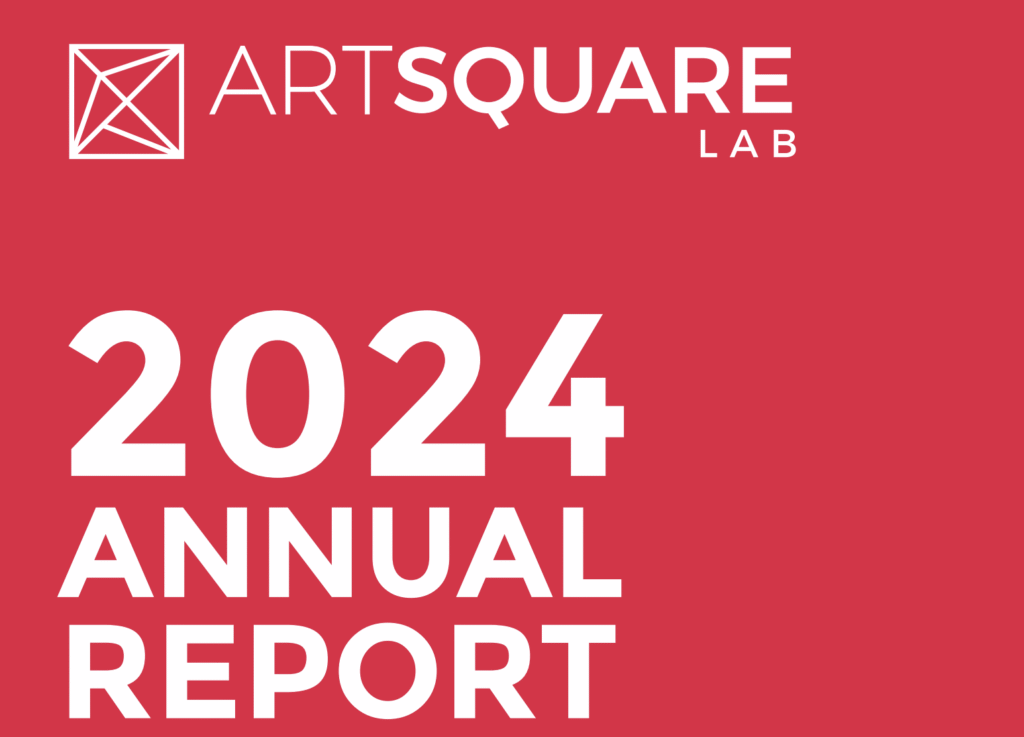 ARTSQUARE
LAB

2024
ANNUAL
REPORT